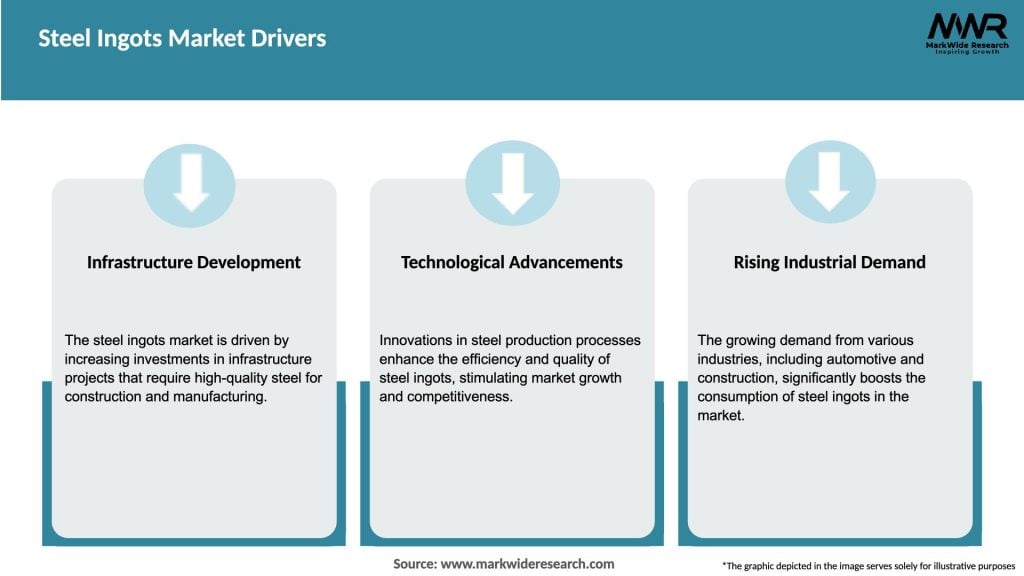 Steel Ingots Market Drivers

MWR
MarkWide Research
Inspiring Growth

Infrastructure Development

The steel ingots market is driven by increasing investments in infrastructure projects that require high-quality steel for construction and manufacturing.

Technological Advancements

Innovations in steel production processes enhance the efficiency and quality of steel ingots, stimulating market growth and competitiveness.

Rising Industrial Demand

The growing demand from various industries, including automotive and construction, significantly boosts the consumption of steel ingots in the market.

Source: www.markwideresearch.com

*The graphic depicted in the image serves solely for illustrative purposes